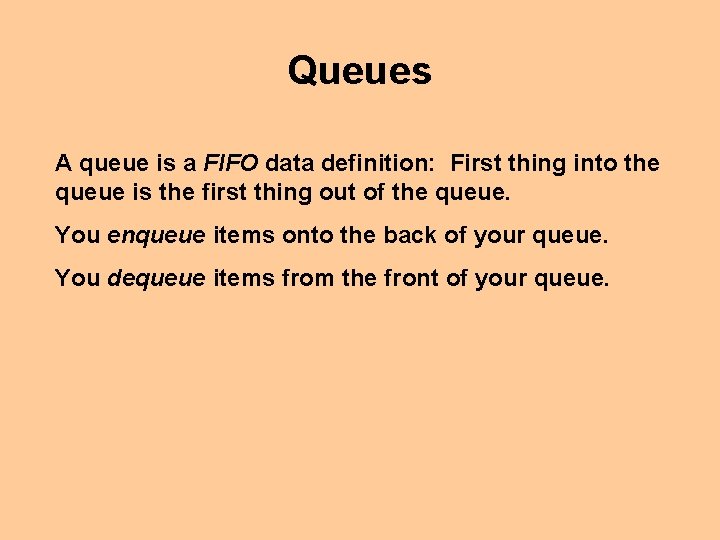 Queues

A queue is a FIFO data definition:  First thing into the queue is the first thing out of the queue.

You enqueue items onto the back of your queue.

You dequeue items from the front of your queue.